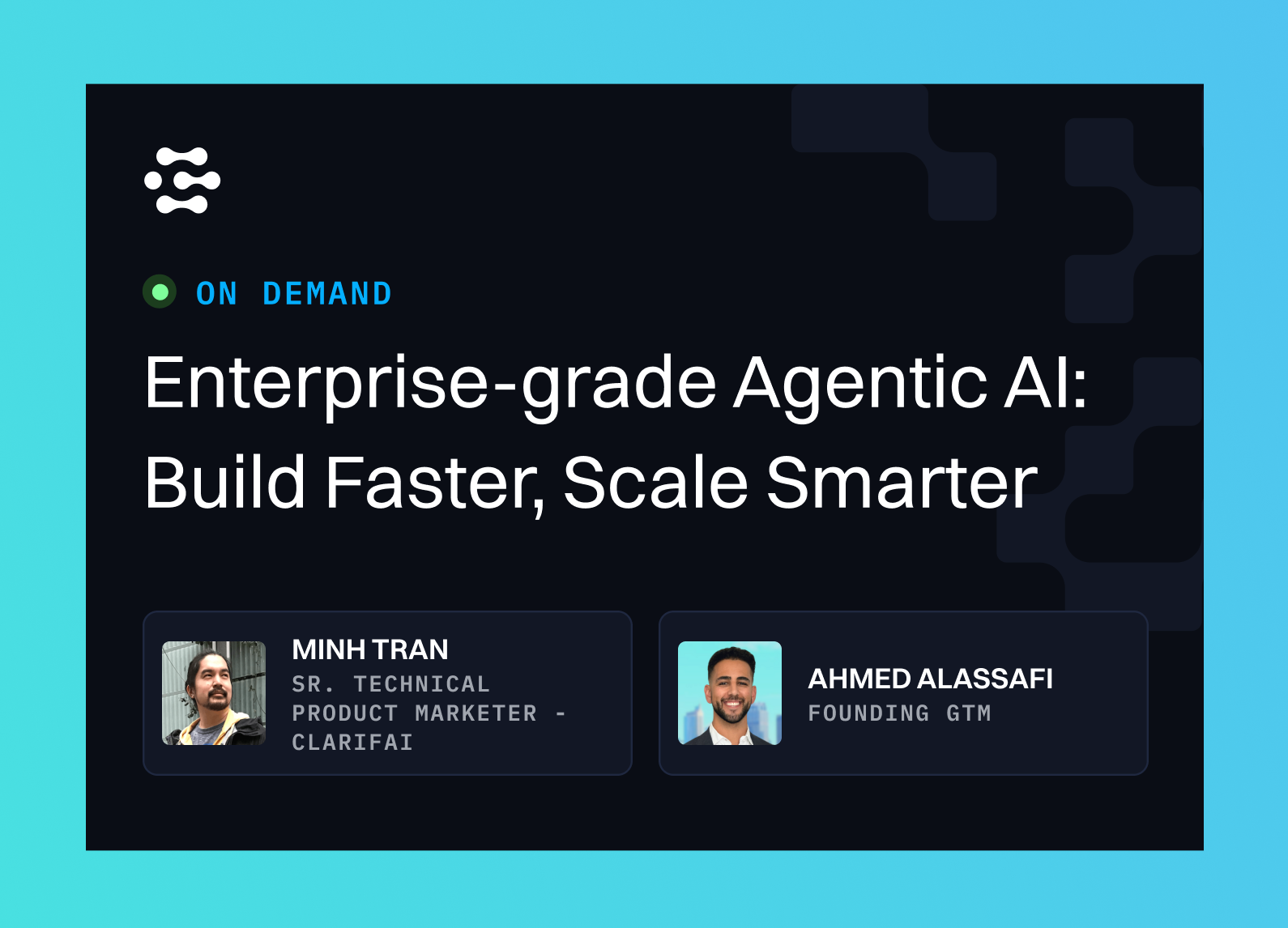 ON DEMAND

Enterprise-grade Agentic AI: Build Faster, Scale Smarter

MINH TRAN
SR. TECHNICAL PRODUCT MARKETER - CLARIFAI

AHMED ALASSAFI
FOUNDING GTM